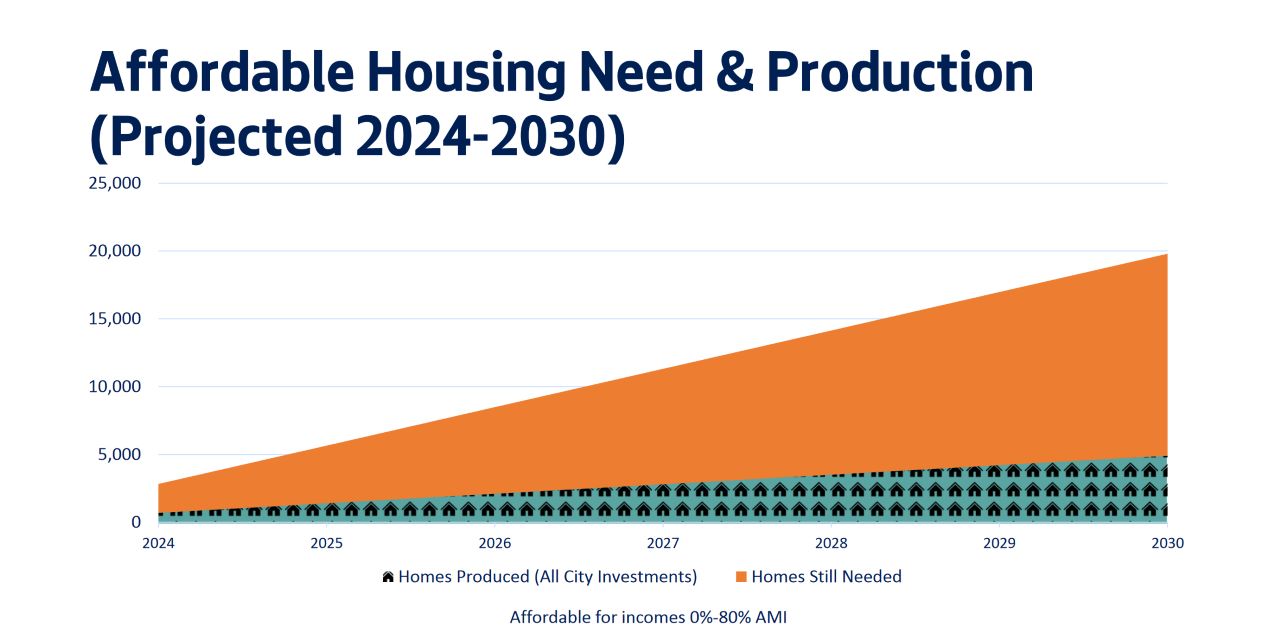 Affordable Housing Need & Production (Projected 2024-2030)

25,000
20,000
15,000
10,000
5,000
0

2024
2025
2026
2027
2028
2029
2030

Homes Produced (All City Investments)
Homes Still Needed

Affordable for incomes 0%-80% AMI